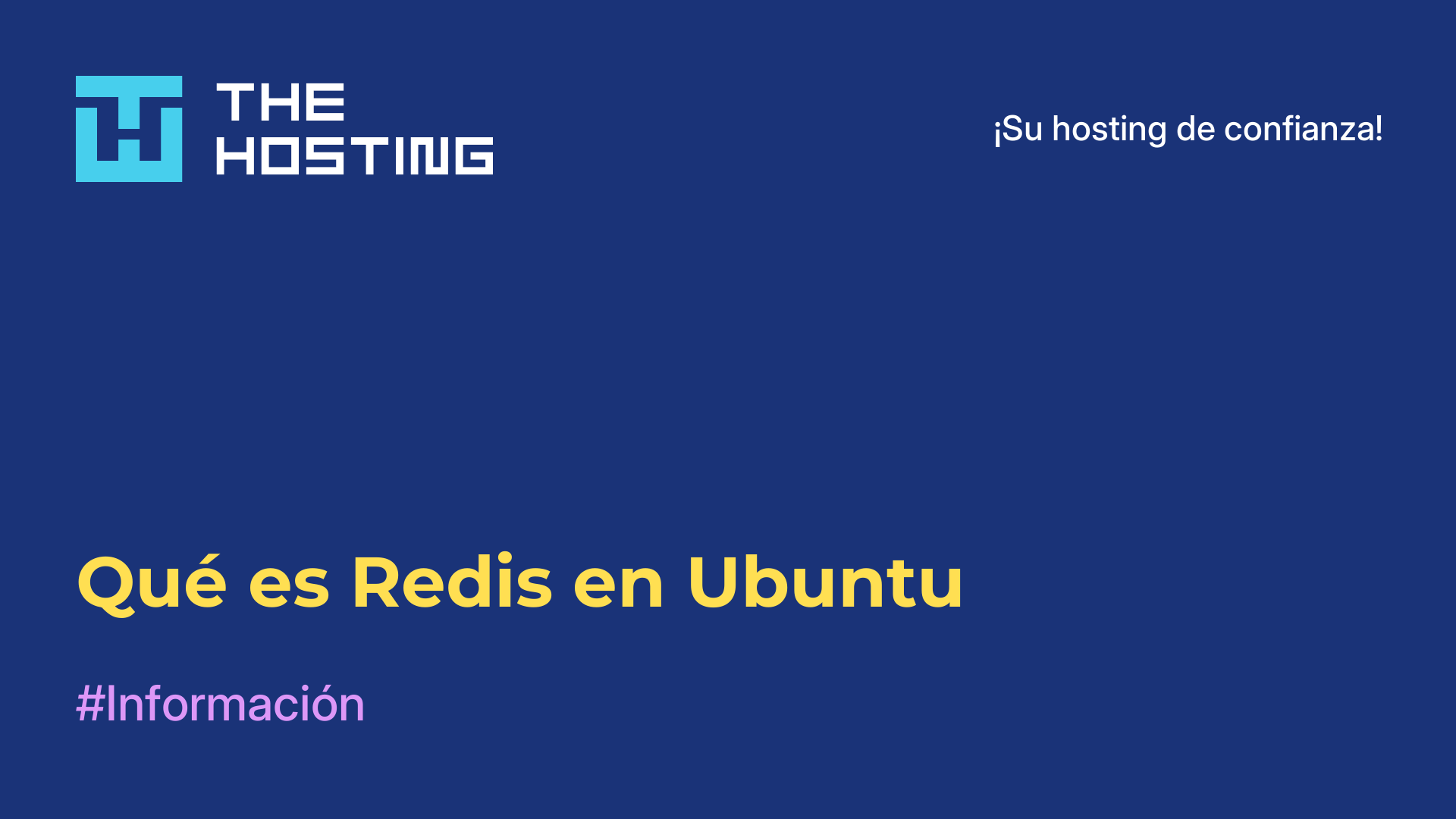 THE HOSTING

¡Su hosting de confianza!

Qué es Redis en Ubuntu

#Información